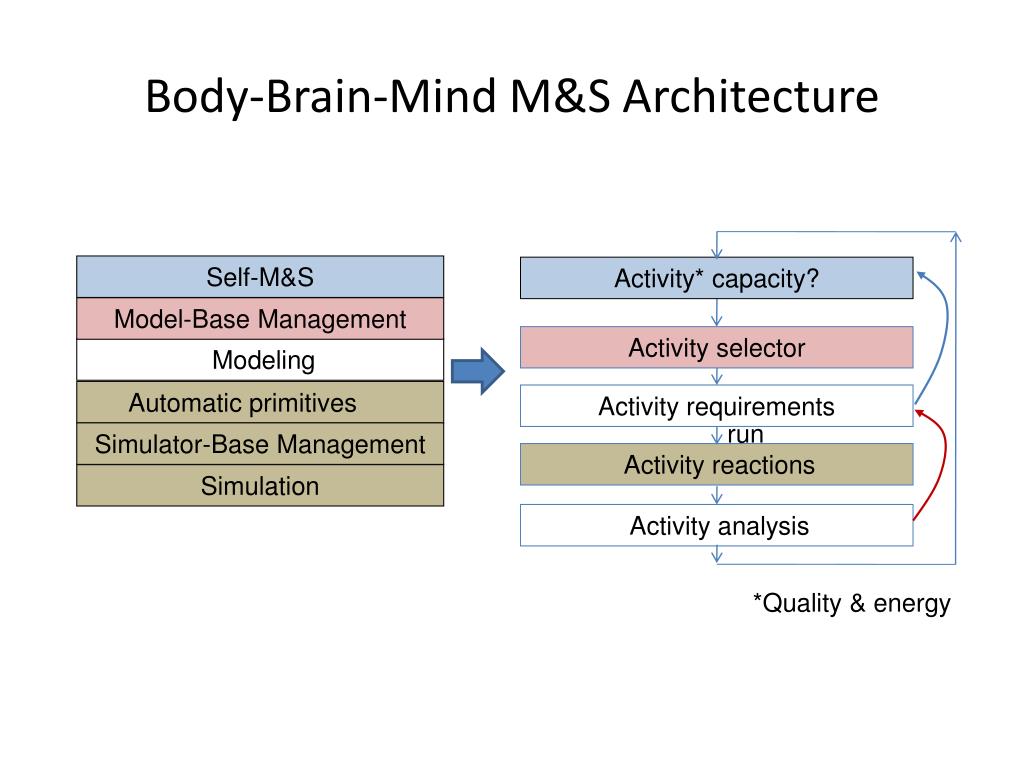 Body-Brain-Mind M&S Architecture

Self-M&S
Model-Base Management
Modeling
Automatic primitives
Simulator-Base Management
Simulation

Activity* capacity?
Activity selector
Activity requirements
run
Activity reactions
Activity analysis

*Quality & energy